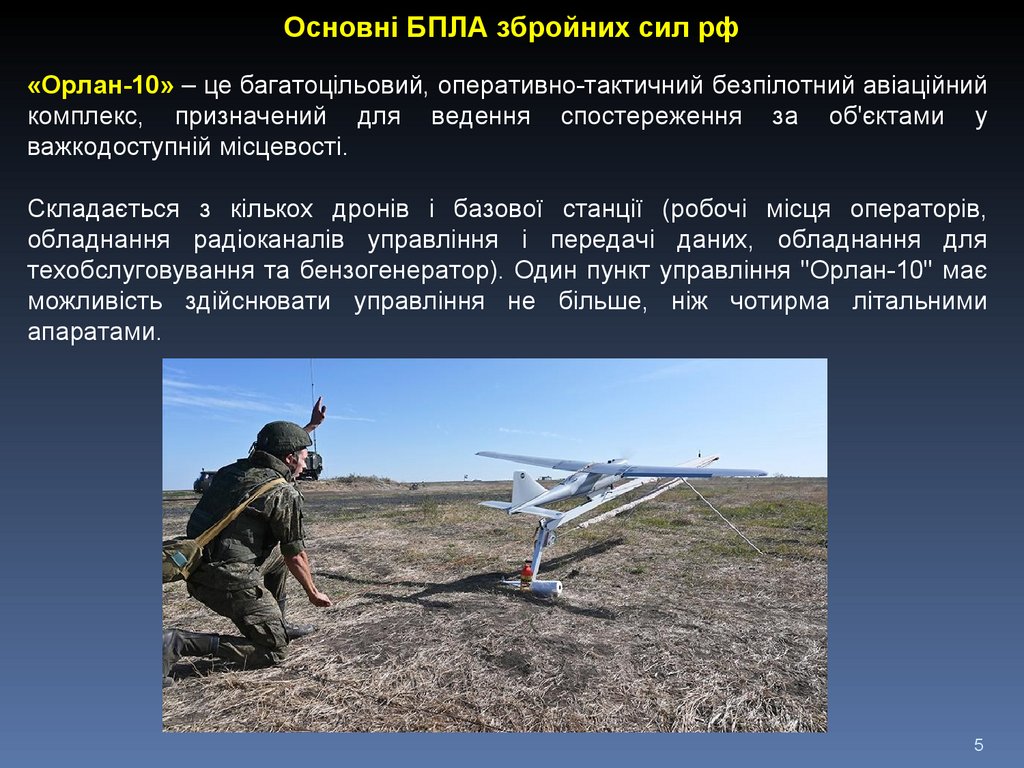 Основні БПЛА збройних сил рф

«Орлан-10» – це багатоцільовий, оперативно-тактичний безпілотний авіаційний комплекс, призначений для ведення спостереження за об'єктами у важкодоступній місцевості.

Складається з кількох дронів і базової станції (робочі місця операторів, обладнання радіоканалів управління і передачі даних, обладнання для техобслуговування та бензогенератор). Один пункт управління "Орлан-10" має можливість здійснювати управління не більше, ніж чотирма літальними апаратами.

5